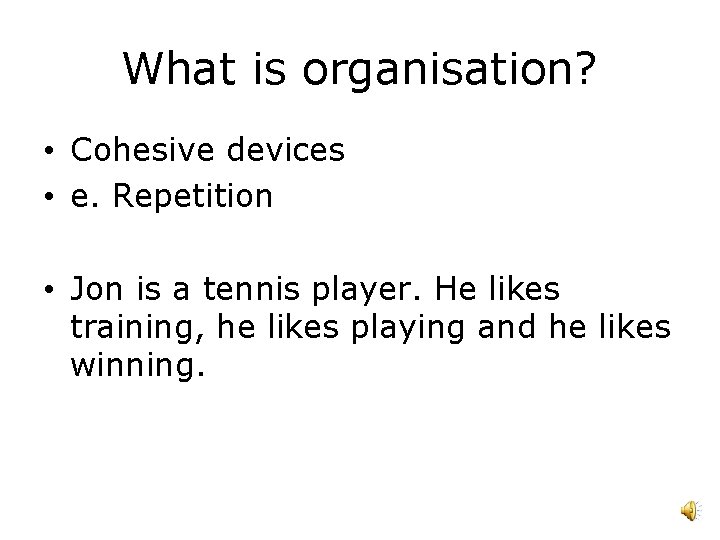 What is organisation?

• Cohesive devices
• e. Repetition

• Jon is a tennis player. He likes training, he likes playing and he likes winning.